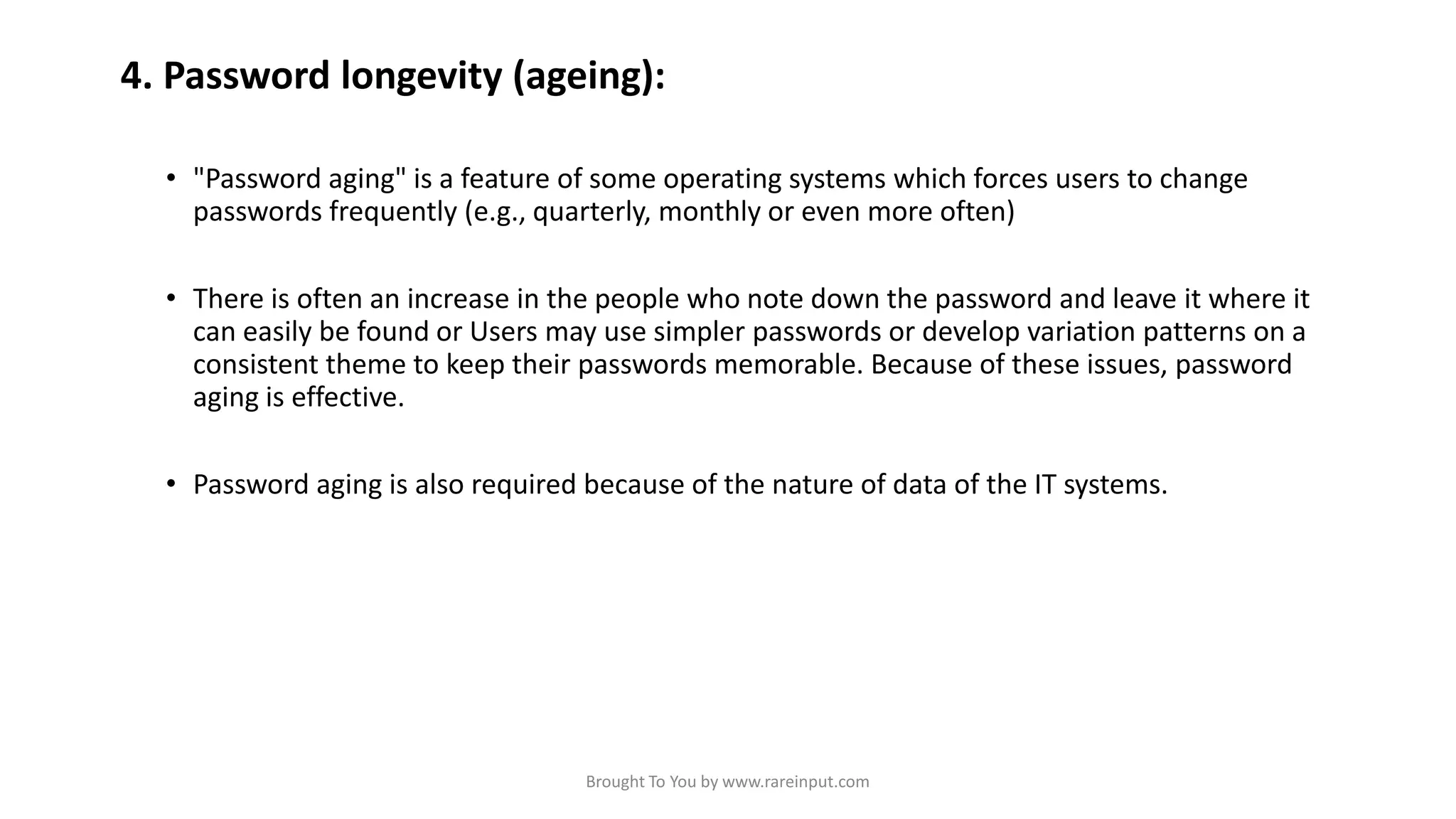 4. Password longevity (ageing):

• "Password aging" is a feature of some operating systems which forces users to change passwords frequently (e.g., quarterly, monthly or even more often)

• There is often an increase in the people who note down the password and leave it where it can easily be found or Users may use simpler passwords or develop variation patterns on a consistent theme to keep their passwords memorable. Because of these issues, password aging is effective.

• Password aging is also required because of the nature of data of the IT systems.

Brought To You by www.rareinput.com